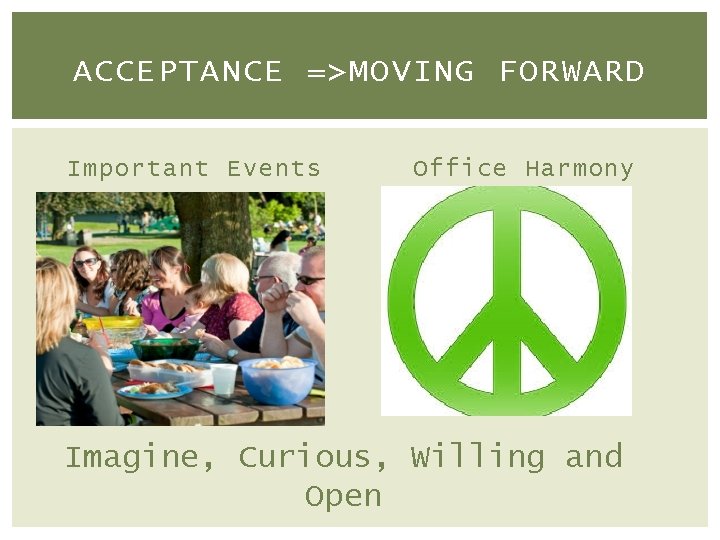 ACCEPTANCE =>MOVING FORWARD

Important Events

Office Harmony

Imagine, Curious, Willing and Open